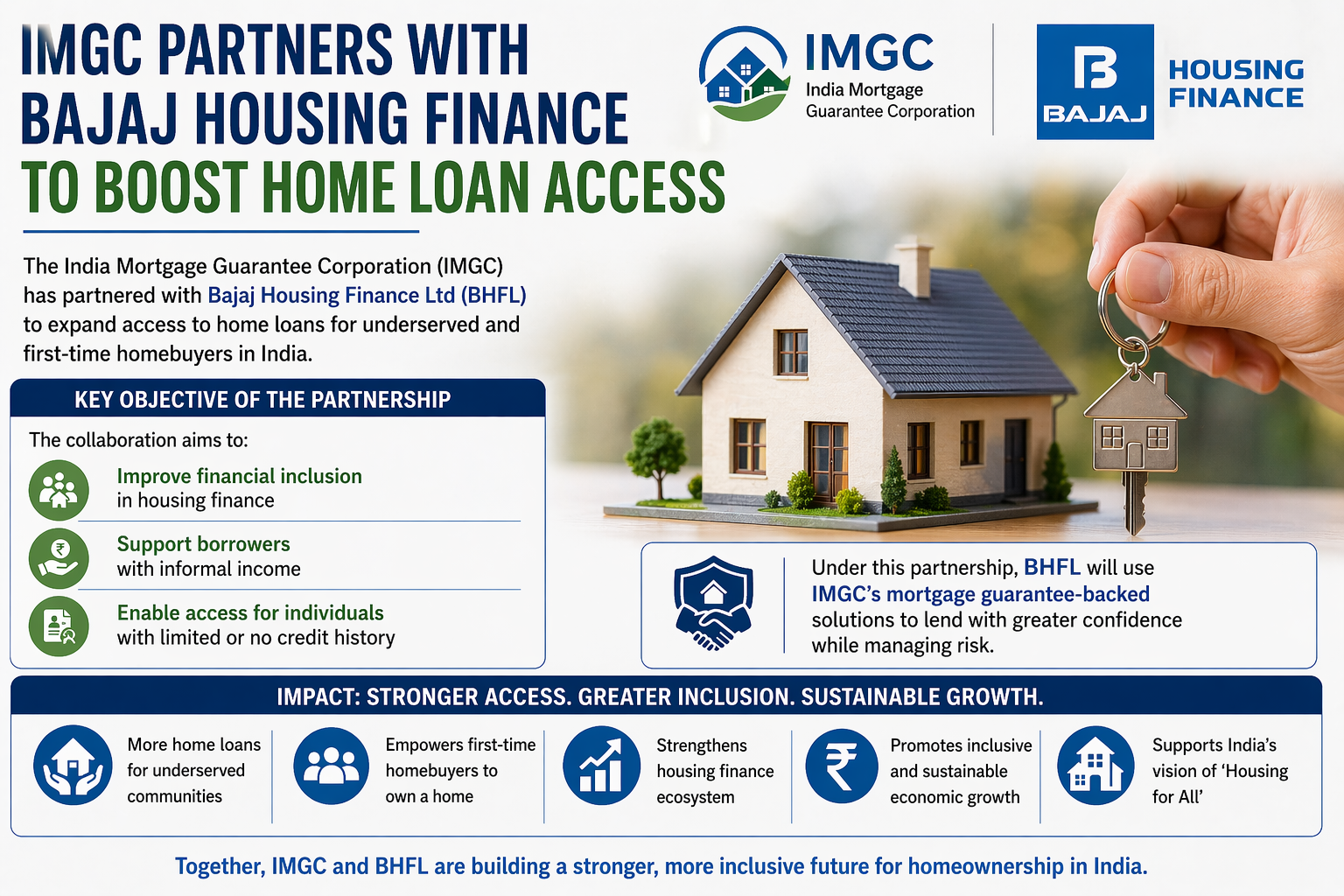 IMGC PARTNERS WITH BAJAJ HOUSING FINANCE TO BOOST HOME LOAN ACCESS

IMGC
India Mortgage Guarantee Corporation

BAJAJ
HOUSING FINANCE

The India Mortgage Guarantee Corporation (IMGC) has partnered with Bajaj Housing Finance Ltd (BHFL) to expand access to home loans for underserved and first-time homebuyers in India.

KEY OBJECTIVE OF THE PARTNERSHIP

The collaboration aims to:

Improve financial inclusion in housing finance

Support borrowers with informal income

Enable access for individuals with limited or no credit history

Under this partnership, BHFL will use IMGC's mortgage guarantee-backed solutions to lend with greater confidence while managing risk.

IMPACT: STRONGER ACCESS. GREATER INCLUSION. SUSTAINABLE GROWTH.

More home loans for underserved communities

Empowers first-time homebuyers to own a home

Strengthens housing finance ecosystem

Promotes inclusive and sustainable economic growth

Supports India's vision of 'Housing for All'

Together, IMGC and BHFL are building a stronger, more inclusive future for homeownership in India.